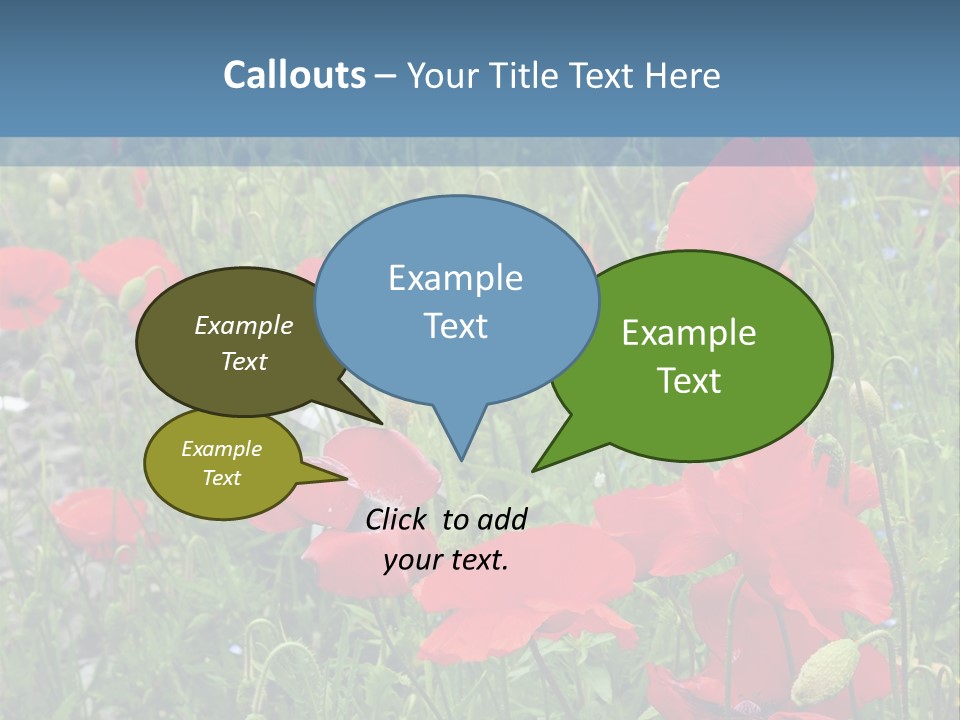 Callouts – Your Title Text Here

Example Text

Example Text

Example Text

Example Text

Click to add your text.